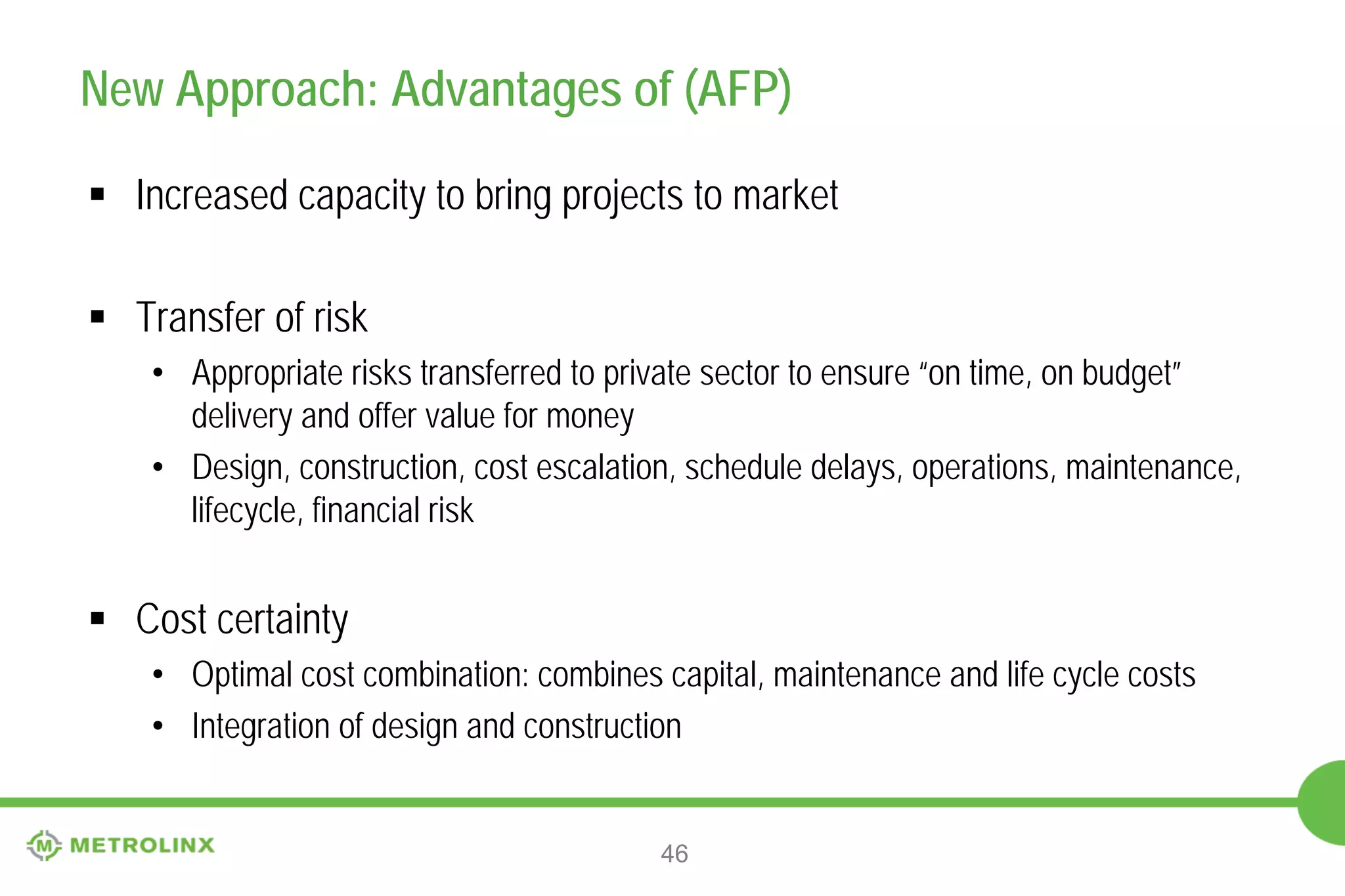 New Approach: Advantages of (AFP)

▪ Increased capacity to bring projects to market

▪ Transfer of risk
• Appropriate risks transferred to private sector to ensure “on time, on budget” delivery and offer value for money
• Design, construction, cost escalation, schedule delays, operations, maintenance, lifecycle, financial risk

▪ Cost certainty
• Optimal cost combination: combines capital, maintenance and life cycle costs
• Integration of design and construction

M METROLINX

46